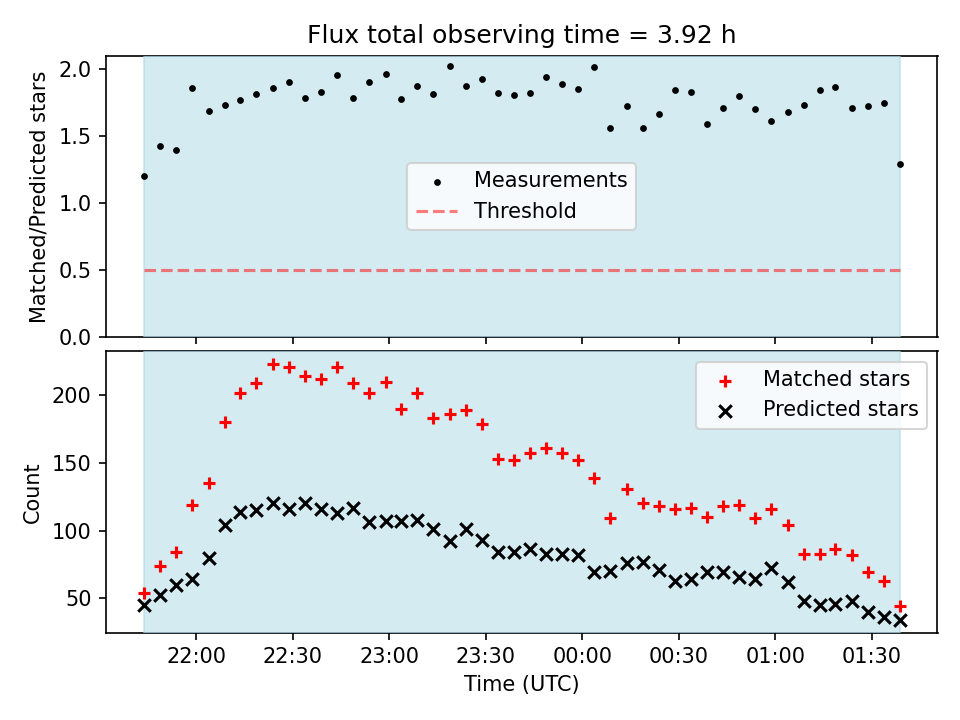 Flux total observing time = 3.92 h

Matched/Predicted stars

2.0
1.5
1.0
0.5
0.0

Measurements
Threshold

Count

200
150
100
50

Matched stars
Predicted stars

22:00
22:30
23:00
23:30
00:00
00:30
01:00
01:30

Time (UTC)